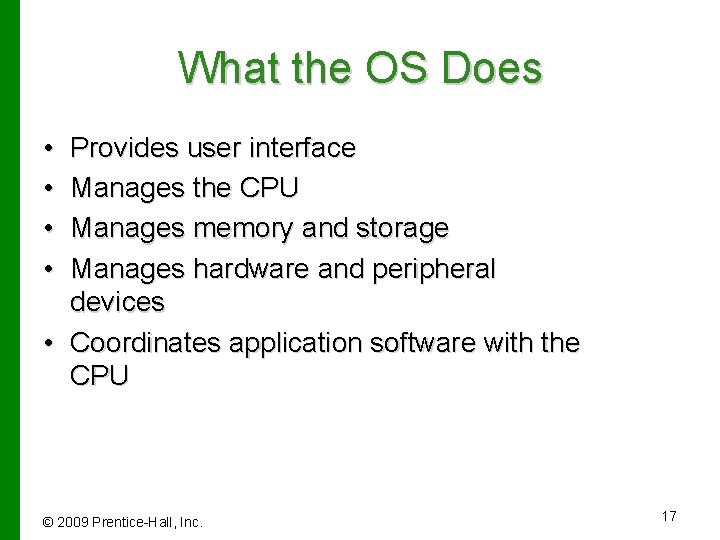 What the OS Does

• Provides user interface
• Manages the CPU
• Manages memory and storage
• Manages hardware and peripheral devices
• Coordinates application software with the CPU

© 2009 Prentice-Hall, Inc.

17